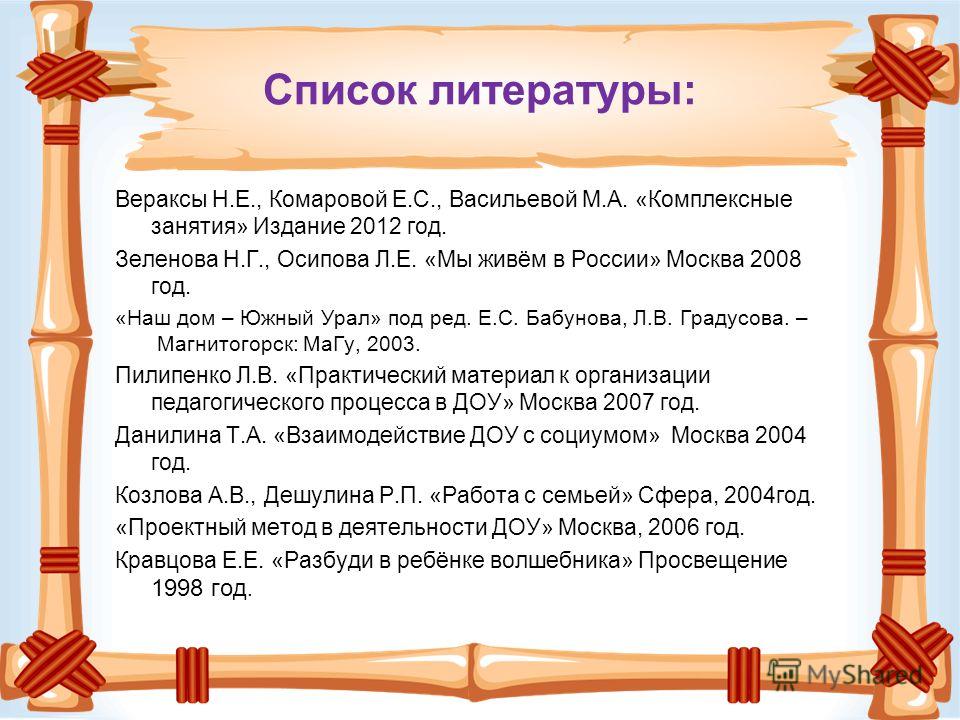 Список литературы:

Вераксы Н.Е., Комаровой Е.С., Васильевой М.А. «Комплексные занятия» Издание 2012 год.

Зеленова Н.Г., Осипова Л.Е. «Мы живём в России» Москва 2008 год.

«Наш дом – Южный Урал» под ред. Е.С. Бабунова, Л.В. Градусова. – Магнитогорск: МаГу, 2003.

Пилипенко Л.В. «Практический материал к организации педагогического процесса в ДОУ» Москва 2007 год.

Данилина Т.А. «Взаимодействие ДОУ с социумом» Москва 2004 год.

Козлова А.В., Дешулина Р.П. «Работа с семьей» Сфера, 2004год.

«Проектный метод в деятельности ДОУ» Москва, 2006 год.

Кравцова Е.Е. «Разбуди в ребёнке волшебника» Просвещение 1998 год.

MyShared